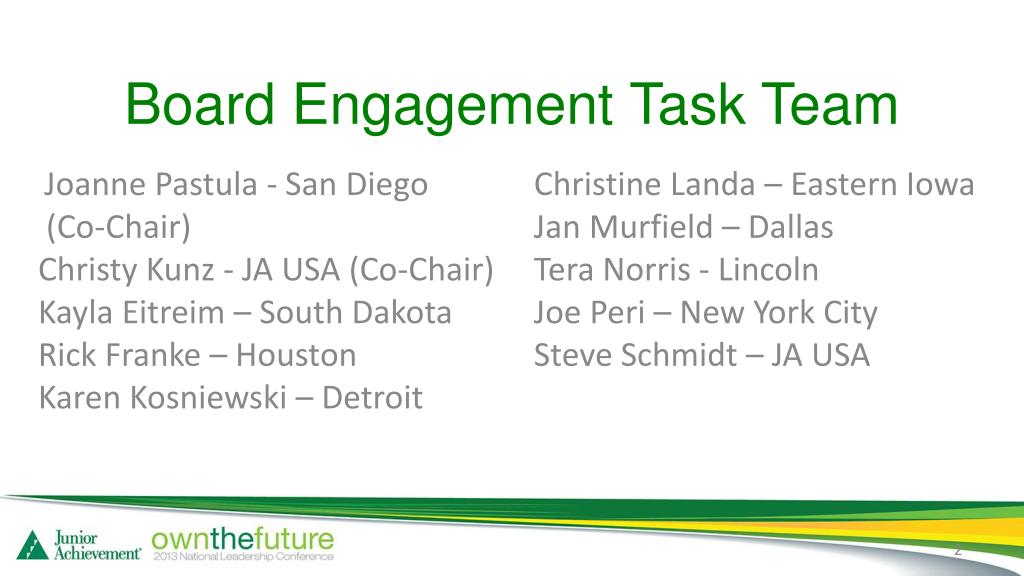 Board Engagement Task Team

Joanne Pastula - San Diego (Co-Chair)
Christy Kunz - JA USA (Co-Chair)
Kayla Eitreim – South Dakota
Rick Franke – Houston
Karen Kosniewski – Detroit

Christine Landa – Eastern Iowa
Jan Murfield – Dallas
Tera Norris - Lincoln
Joe Peri – New York City
Steve Schmidt – JA USA

Junior Achievement® ownthefuture 2013 National Leadership Conference

2